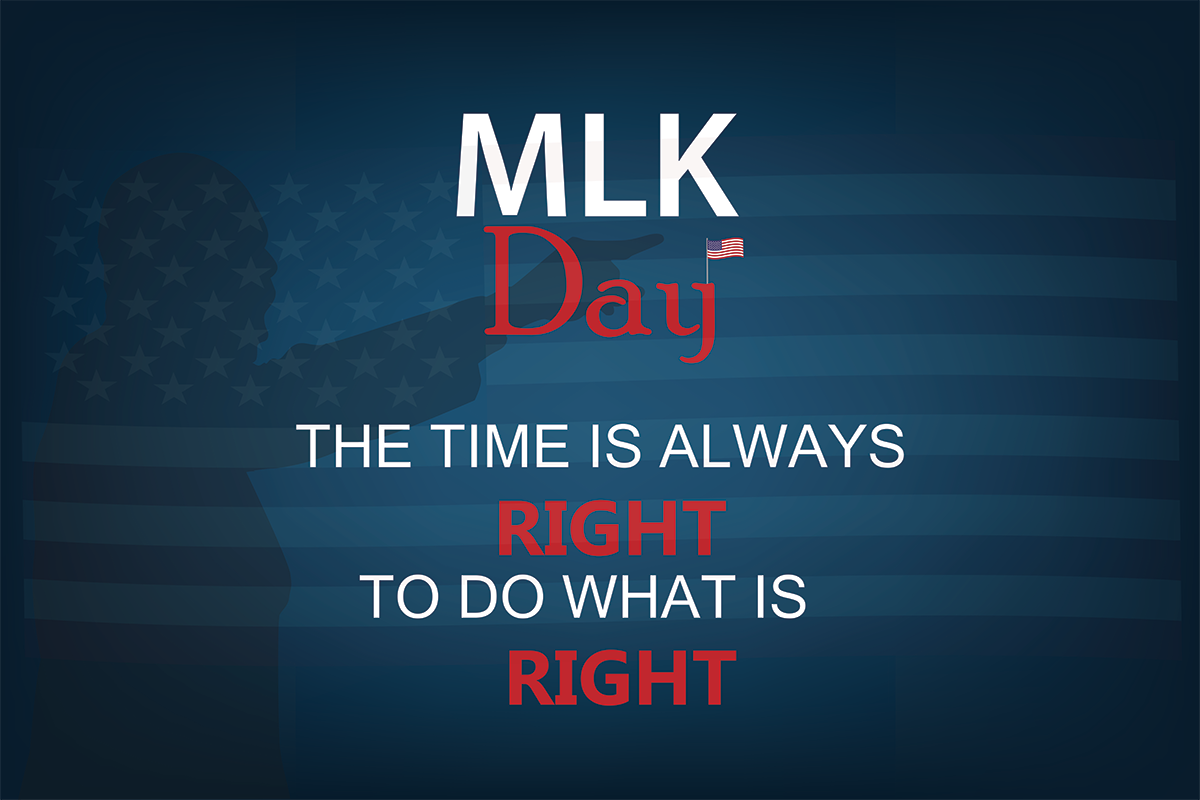 MLK
Day

THE TIME IS ALWAYS
RIGHT
TO DO WHAT IS
RIGHT